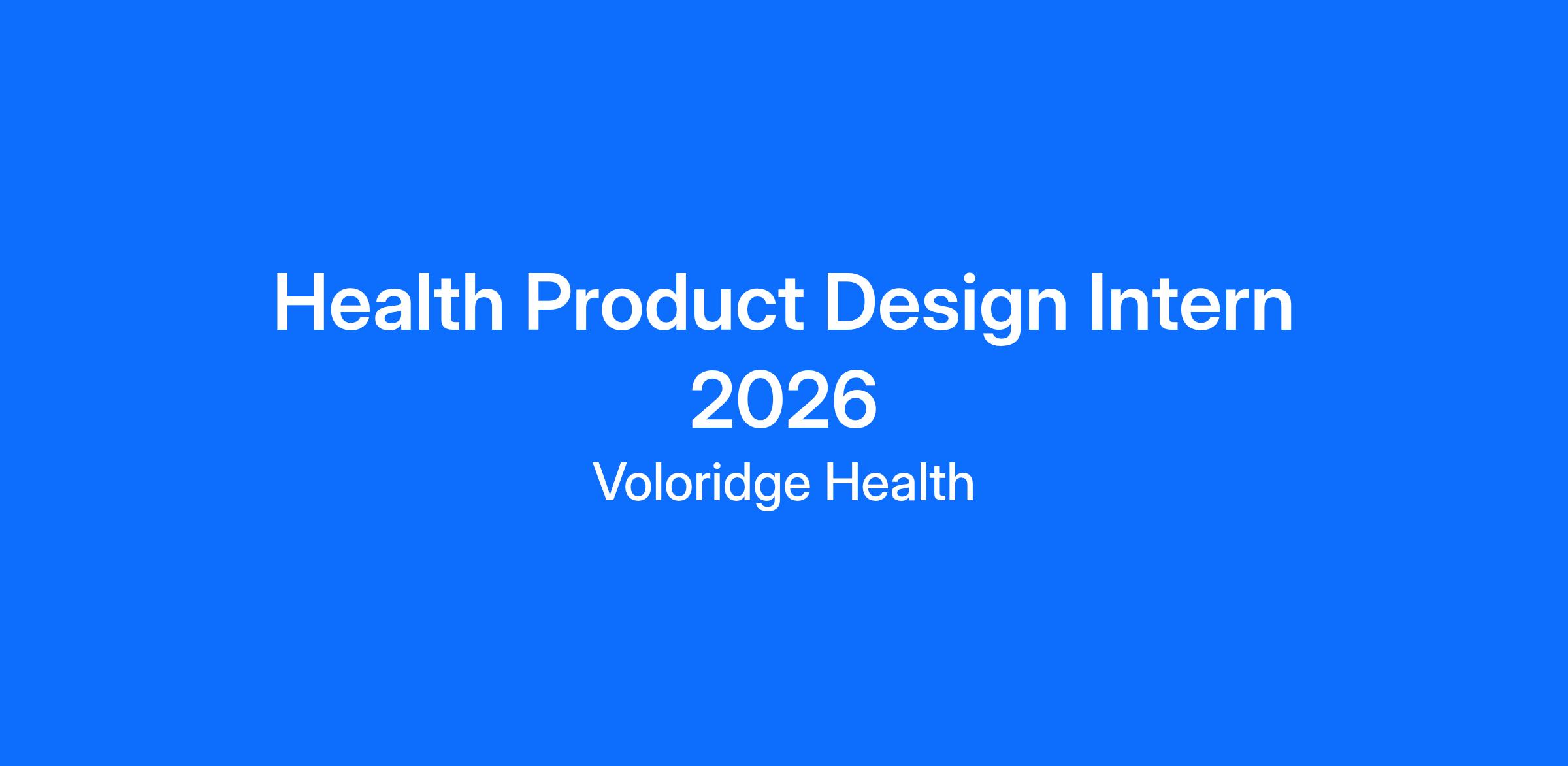 Health Product Design Intern 2026

Voloridge Health